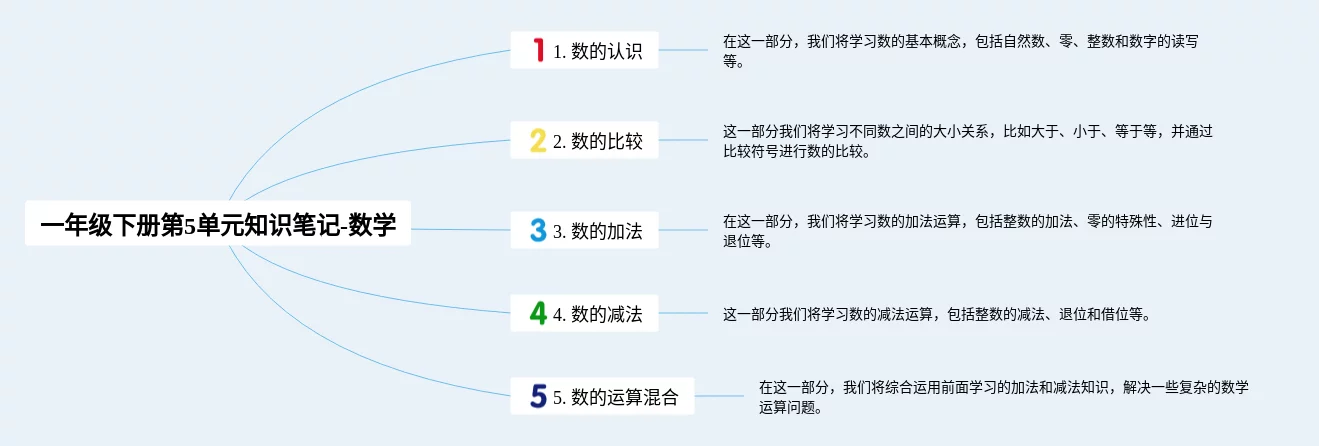 一年级下册第5单元知识笔记-数学

1 1. 数的认识

在这一部分，我们将学习数的基本概念，包括自然数、零、整数和数字的读写等。

2 2. 数的比较

这一部分我们将学习不同数之间的大小关系，比如大于、小于、等于等，并通过比较符号进行数的比较。

3 3. 数的加法

在这一部分，我们将学习数的加法运算，包括整数的加法、零的特殊性、进位与退位等。

4 4. 数的减法

这一部分我们将学习数的减法运算，包括整数的减法、退位和借位等。

5 5. 数的运算混合

在这一部分，我们将综合运用前面学习的加法和减法知识，解决一些复杂的数学运算问题。